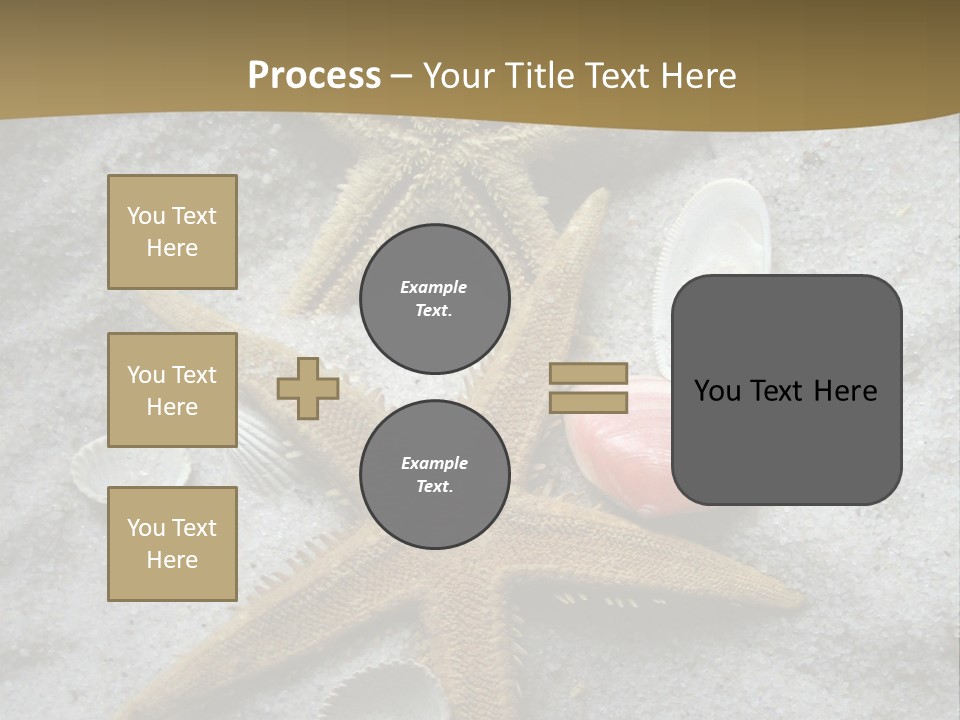 Process – Your Title Text Here

You Text Here

You Text Here

You Text Here

Example Text.

Example Text.

You Text Here